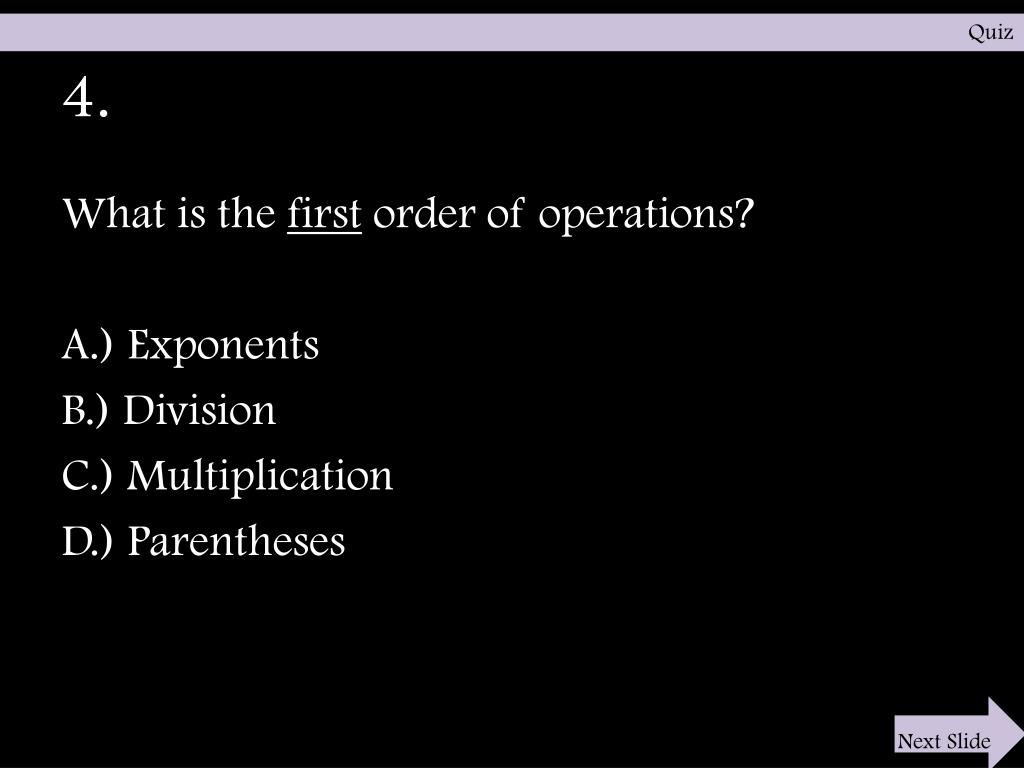 Quiz

4.

What is the first order of operations?

A.) Exponents
B.) Division
C.) Multiplication
D.) Parentheses

Next Slide